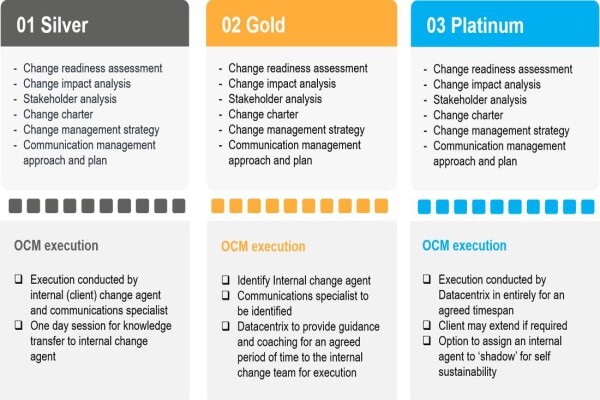 01 Silver

- Change readiness assessment
- Change impact analysis
- Stakeholder analysis
- Change charter
- Change management strategy
- Communication management approach and plan

OCM execution

❑ Execution conducted by internal (client) change agent and communications specialist
❑ One day session for knowledge transfer to internal change agent

02 Gold

- Change readiness assessment
- Change impact analysis
- Stakeholder analysis
- Change charter
- Change management strategy
- Communication management approach and plan

OCM execution

❑ Identify Internal change agent
❑ Communications specialist to be identified
❑ Datacentrix to provide guidance and coaching for an agreed period of time to the internal change team for execution

03 Platinum

- Change readiness assessment
- Change impact analysis
- Stakeholder analysis
- Change charter
- Change management strategy
- Communication management approach and plan

OCM execution

❑ Execution conducted by Datacentrix in entirely for an agreed timespan
❑ Client may extend if required
❑ Option to assign an internal agent to 'shadow' for self sustainability